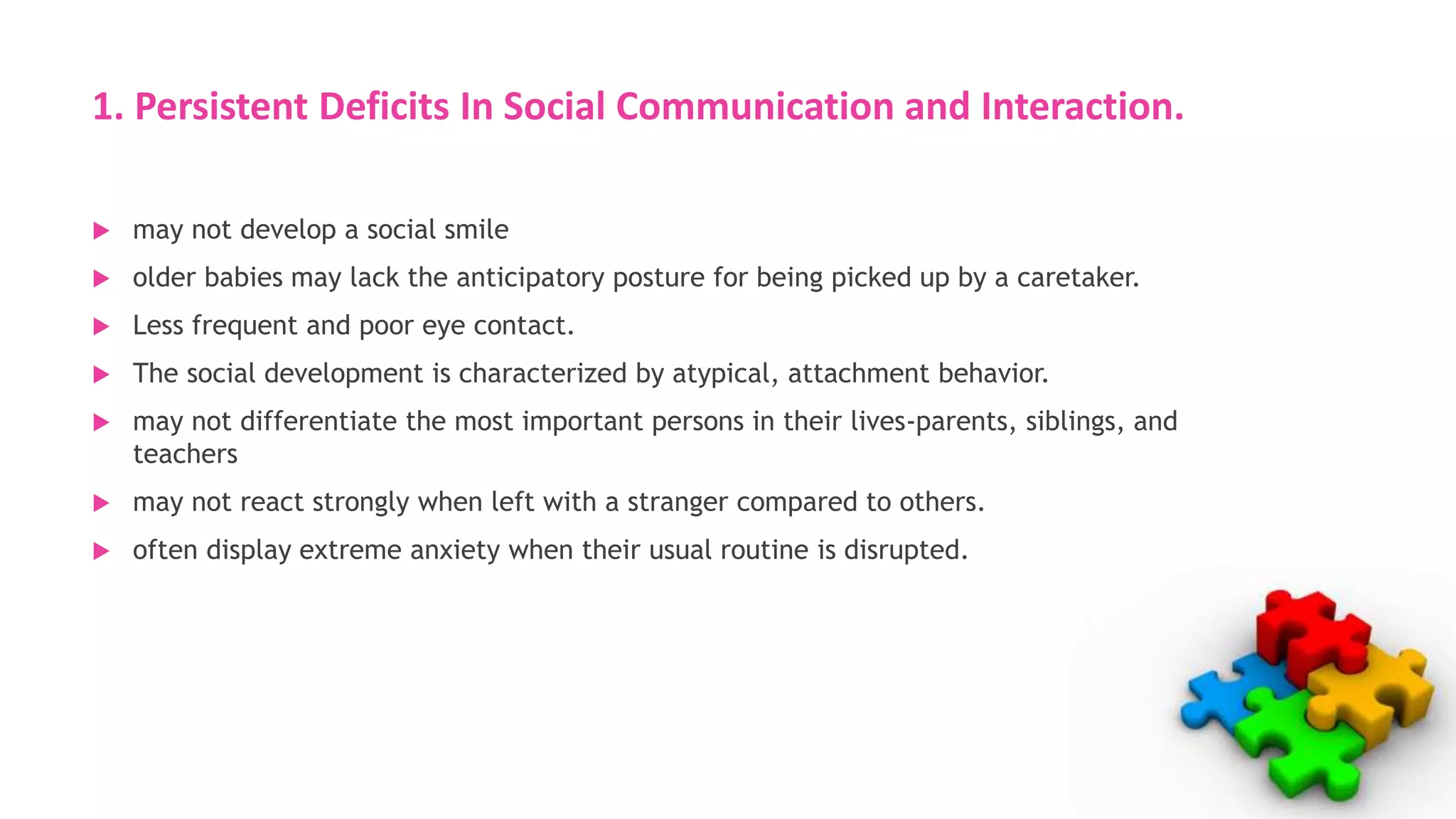 1. Persistent Deficits In Social Communication and Interaction.

▶ may not develop a social smile
▶ older babies may lack the anticipatory posture for being picked up by a caretaker.
▶ Less frequent and poor eye contact.
▶ The social development is characterized by atypical, attachment behavior.
▶ may not differentiate the most important persons in their lives-parents, siblings, and teachers
▶ may not react strongly when left with a stranger compared to others.
▶ often display extreme anxiety when their usual routine is disrupted.